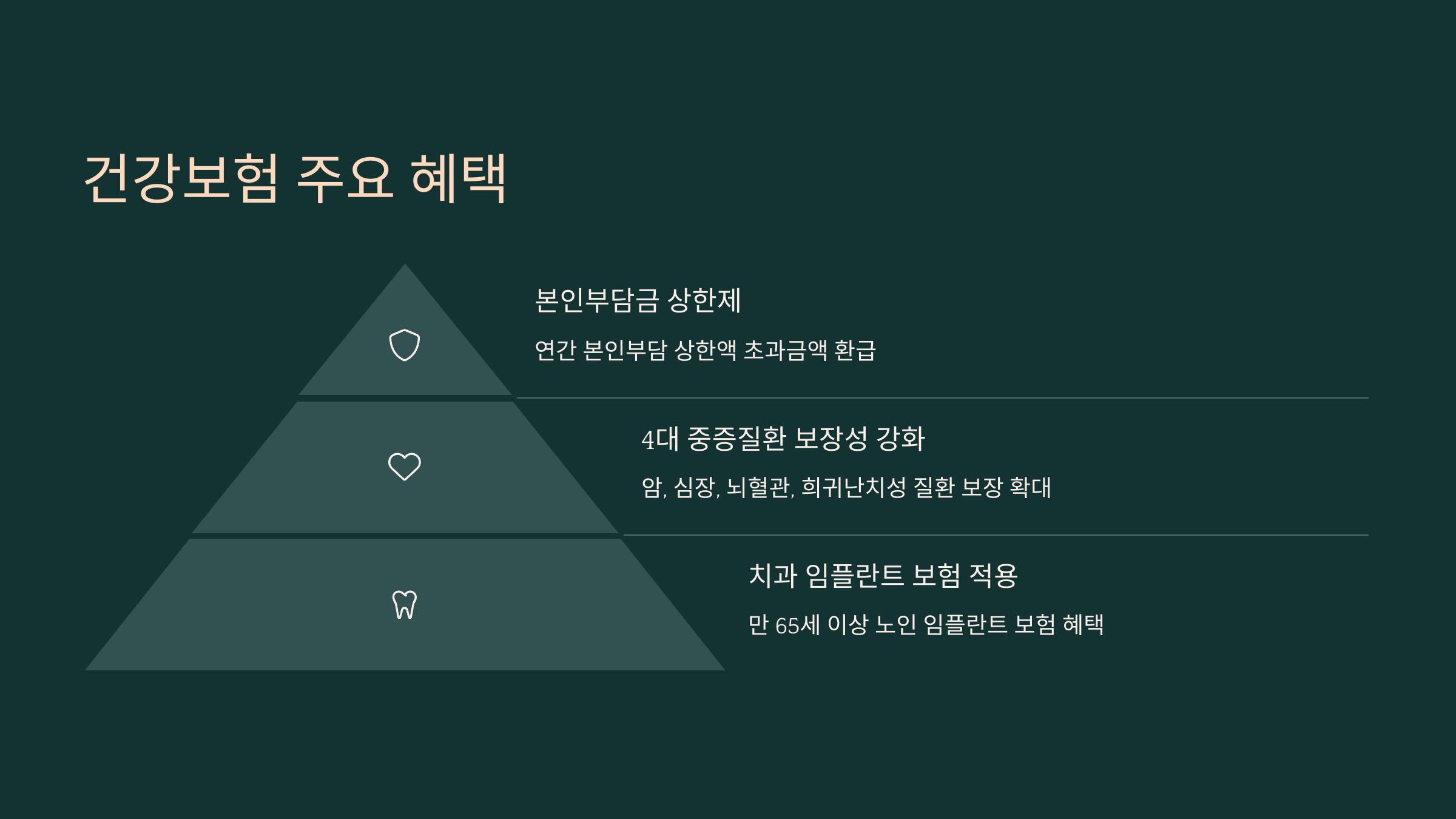 건강보험 주요 혜택

본인부담금 상한제

연간 본인부담 상한액 초과금액 환급

4대 중증질환 보장성 강화

암, 심장, 뇌혈관, 희귀난치성 질환 보장 확대

치과 임플란트 보험 적용

만 65세 이상 노인 임플란트 보험 혜택